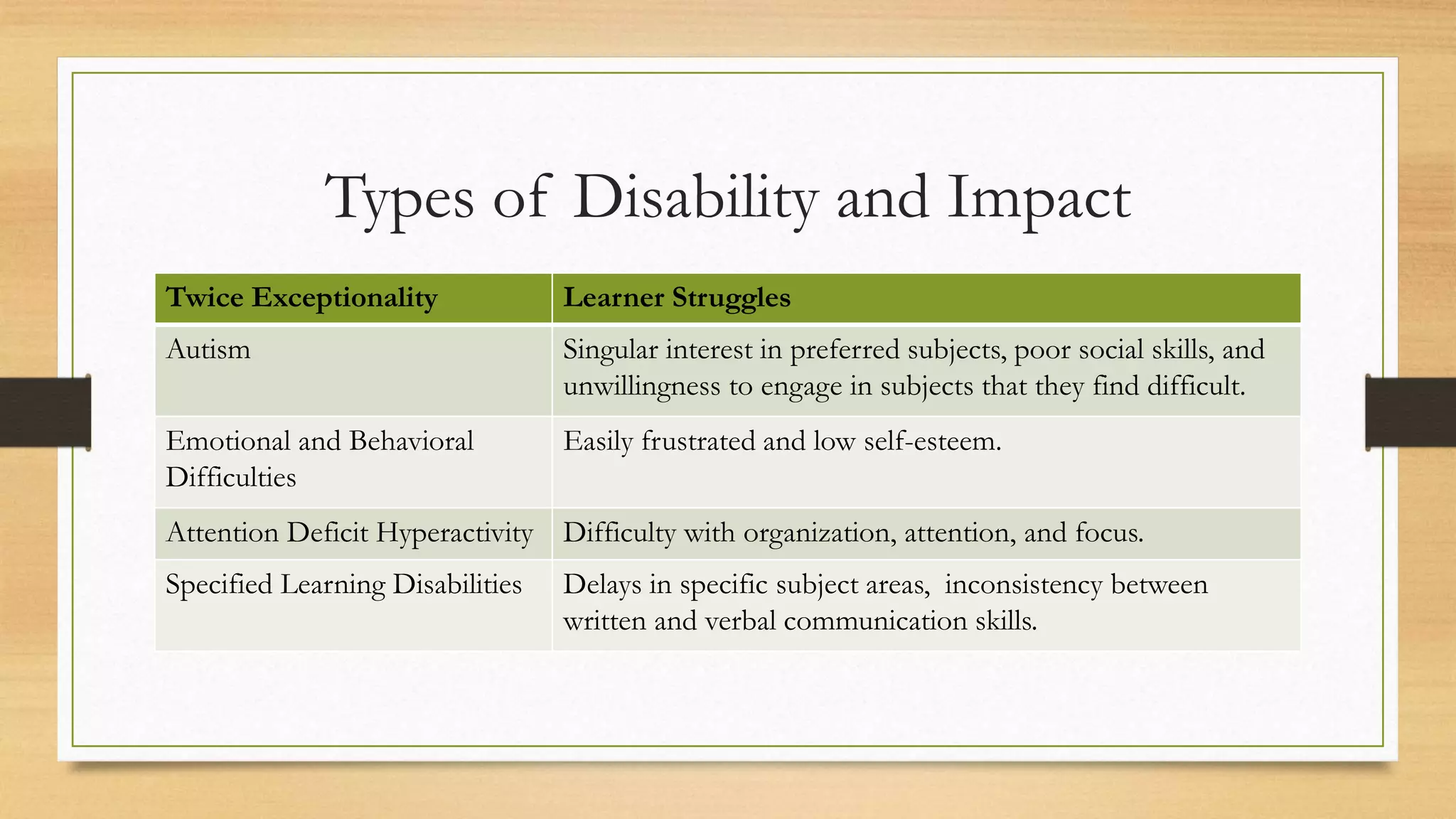 Types of Disability and Impact

| Twice Exceptionality | Learner Struggles |
|---|---|
| Autism | Singular interest in preferred subjects, poor social skills, and unwillingness to engage in subjects that they find difficult. |
| Emotional and Behavioral Difficulties | Easily frustrated and low self-esteem. |
| Attention Deficit Hyperactivity | Difficulty with organization, attention, and focus. |
| Specified Learning Disabilities | Delays in specific subject areas,  inconsistency between written and verbal communication skills. |